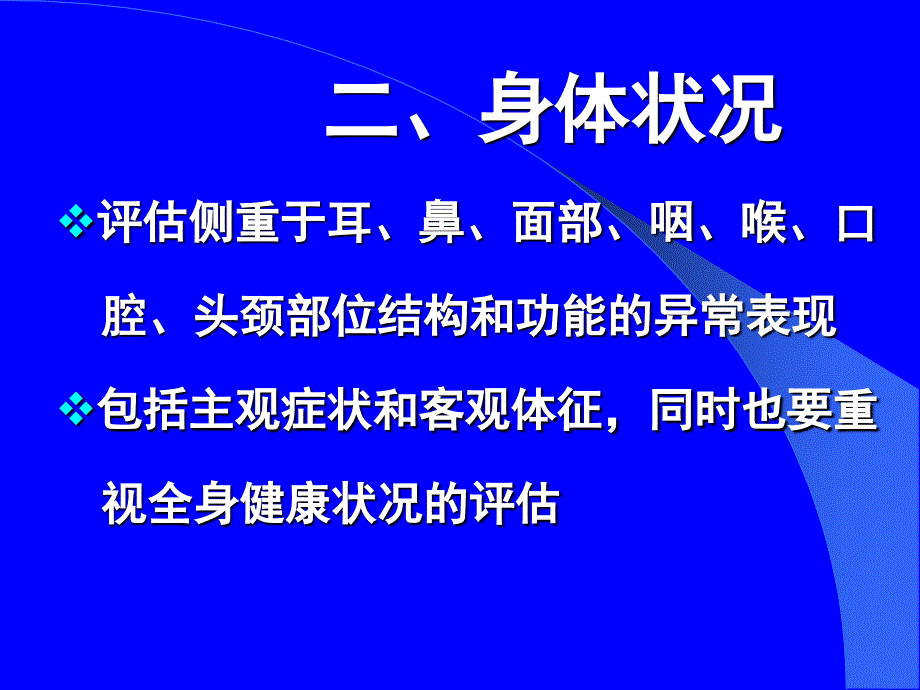 二、身体状况

❖评估侧重于耳、鼻、面部、咽、喉、口腔、头颈部位结构和功能的异常表现

❖包括主观症状和客观体征，同时也要重视全身健康状况的评估